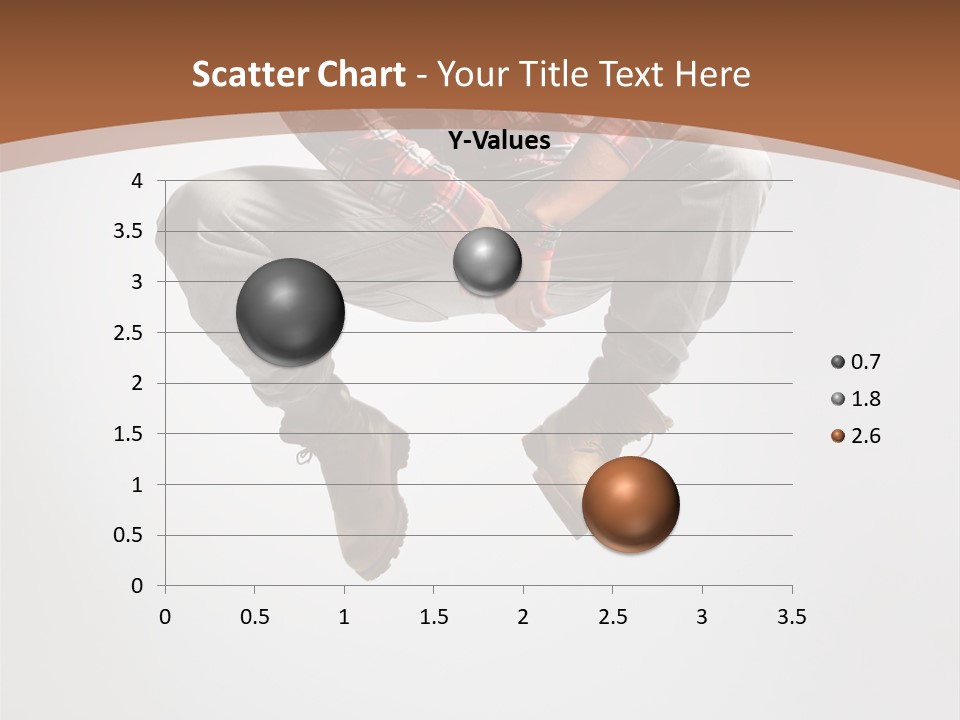 Scatter Chart - Your Title Text Here

Y-Values

4
3.5
3
2.5
2
1.5
1
0.5
0

0 0.5 1 1.5 2 2.5 3 3.5

0.7
1.8
2.6